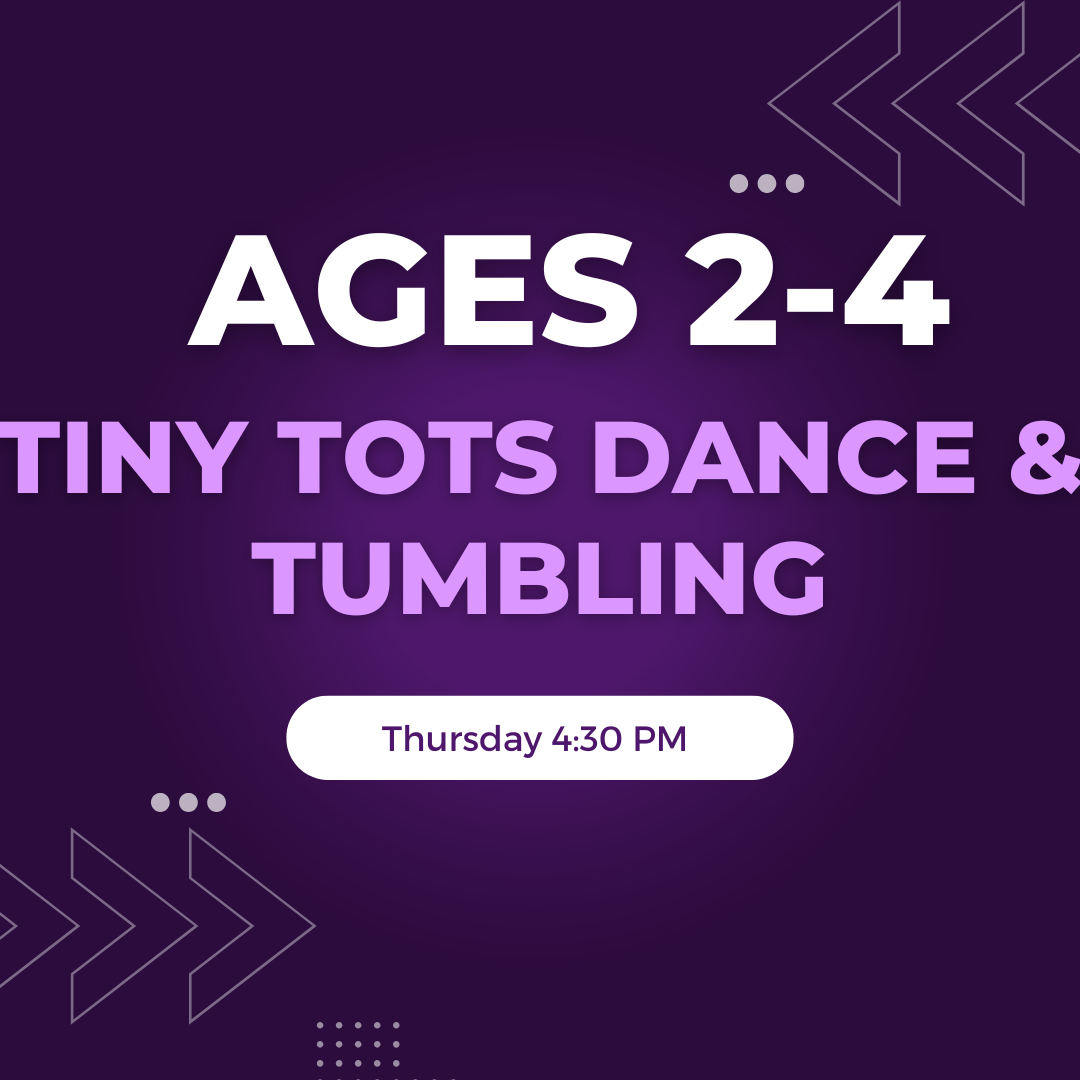 AGES 2-4

TINY TOTS DANCE & TUMBLING

Thursday 4:30 PM